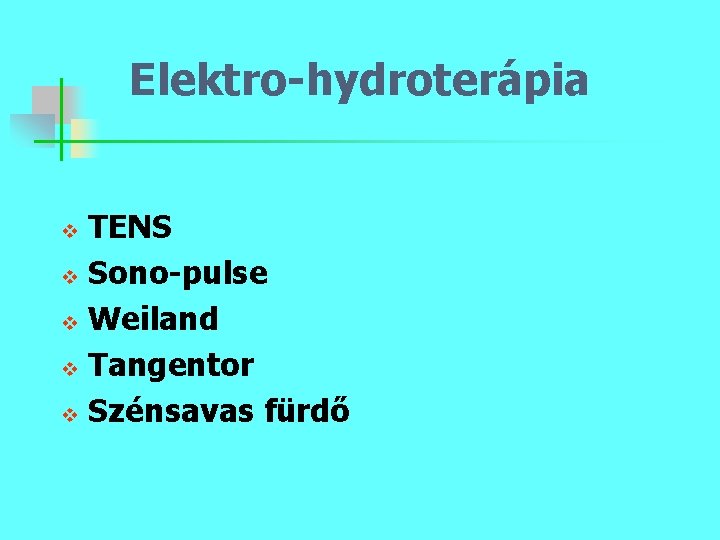 Elektro-hydroterápia

TENS
Sono-pulse
Weiland
Tangentor
Szénsavas fürdő